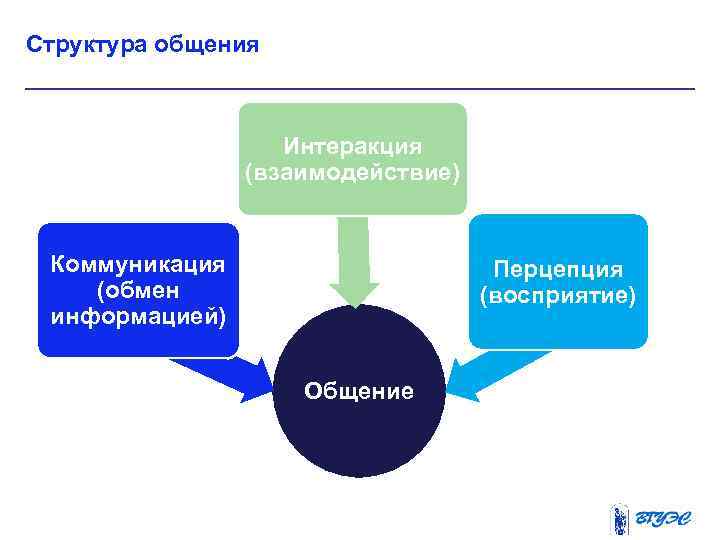 Структура общения

Интеракция (взаимодействие)

Коммуникация (обмен информацией)

Перцепция (восприятие)

Общение

ВГУЭС